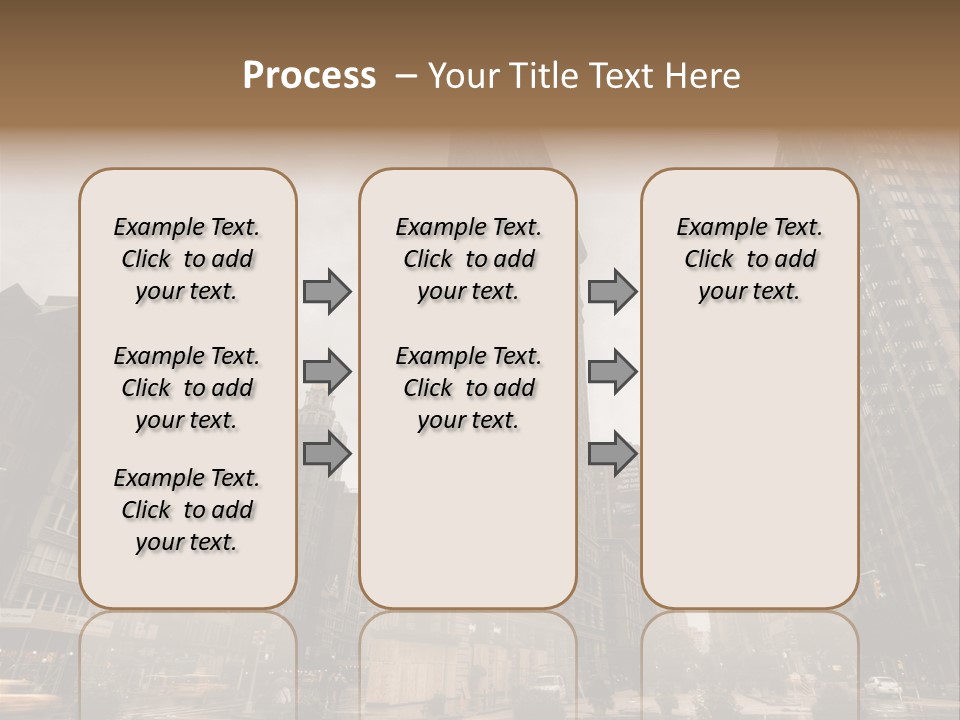 Process – Your Title Text Here

Example Text. Click to add your text.

Example Text. Click to add your text.

Example Text. Click to add your text.

Example Text. Click to add your text.

Example Text. Click to add your text.

Example Text. Click to add your text.